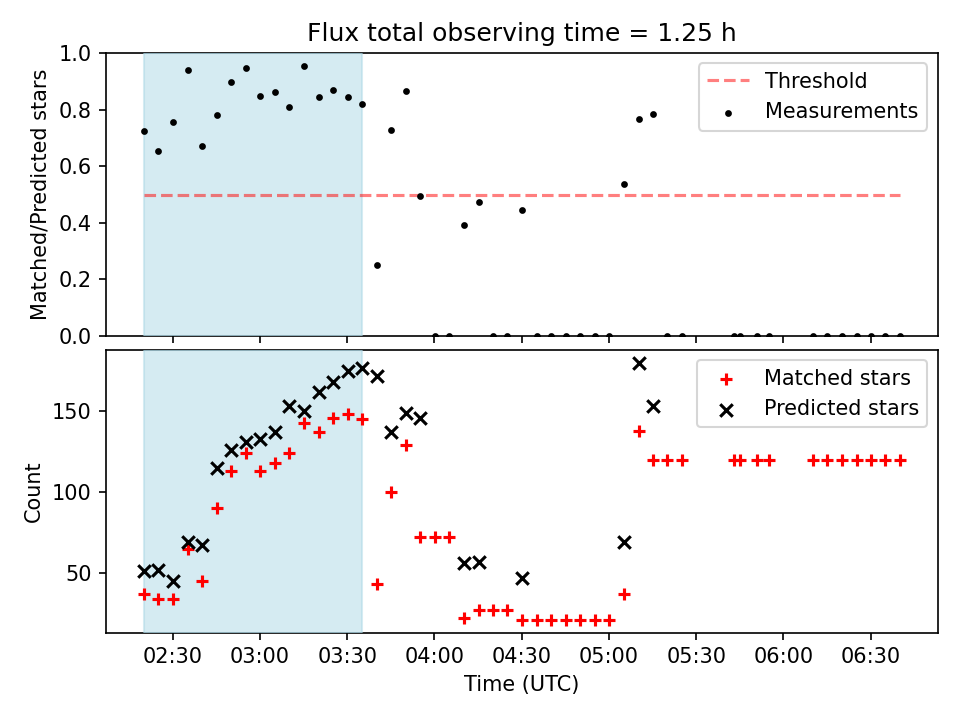 Flux total observing time = 1.25 h

Matched/Predicted stars

1.0
0.8
0.6
0.4
0.2
0.0

Threshold
Measurements

Count

150
100
50

Matched stars
Predicted stars

02:30
03:00
03:30
04:00
04:30
05:00
05:30
06:00
06:30

Time (UTC)